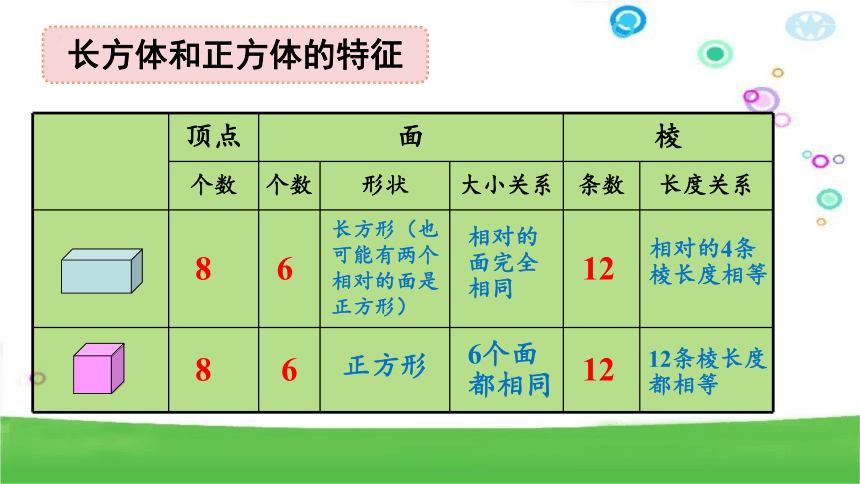 长方体和正方体的特征

| | 顶点 | 面 | | | 棱 | |
|---|---|---|---|---|---|---|
| | 个数 | 个数 | 形状 | 大小关系 | 条数 | 长度关系 |
| | 8 | 6 | 长方形（也可能有两个相对的面是正方形） | 相对的面完全相同 | 12 | 相对的4条棱长度相等 |
| | 8 | 6 | 正方形 | 6个面都相同 | 12 | 12条棱长度都相等 |